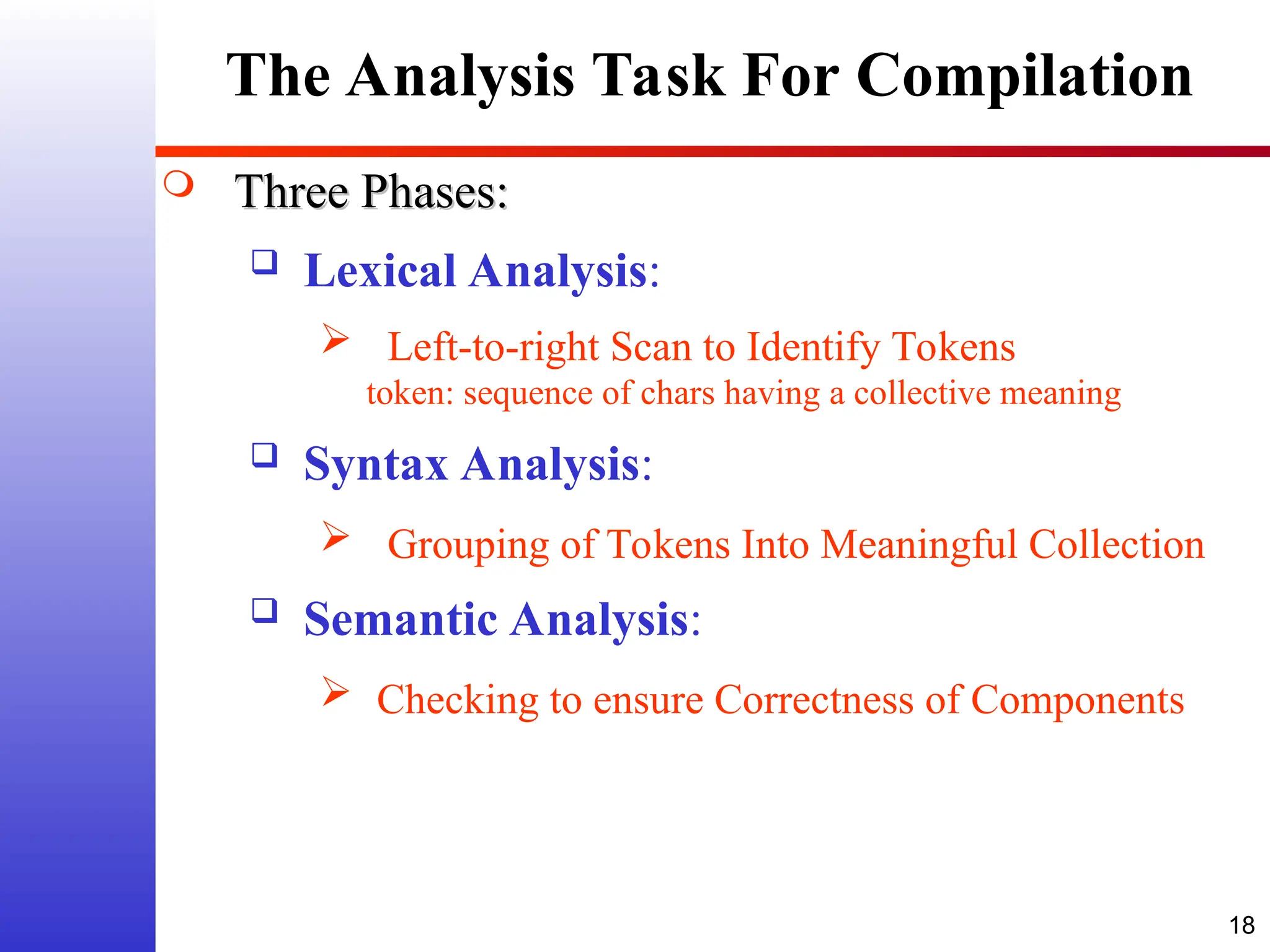 The Analysis Task For Compilation

Three Phases:

Lexical Analysis:

Left-to-right Scan to Identify Tokens
token: sequence of chars having a collective meaning

Syntax Analysis:

Grouping of Tokens Into Meaningful Collection

Semantic Analysis:

Checking to ensure Correctness of Components

18